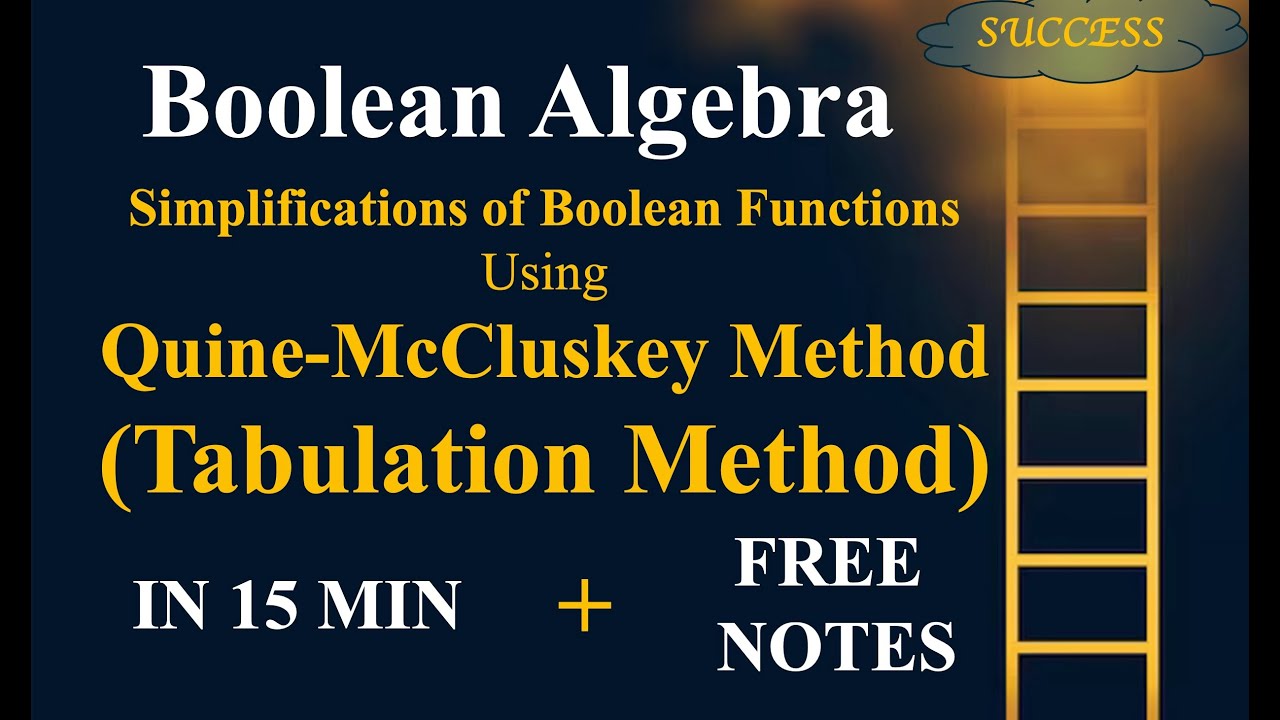 SUCCESS

Boolean Algebra

Simplifications of Boolean Functions
Using

Quine-McCluskey Method
(Tabulation Method)

IN 15 MIN + FREE NOTES